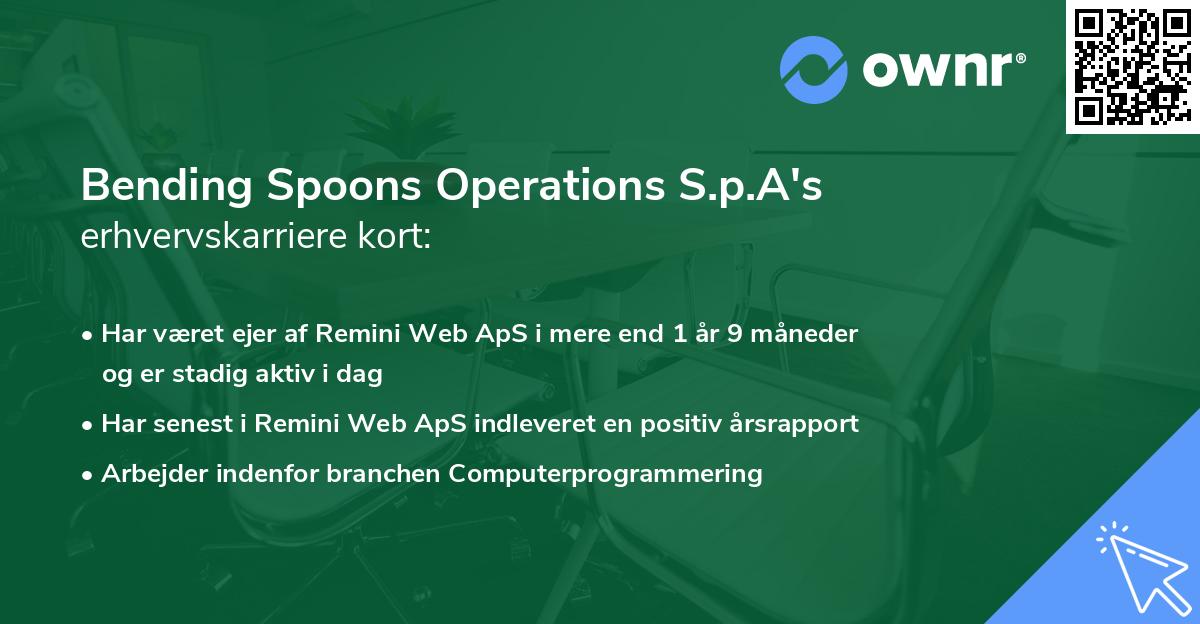 ownr®

Bending Spoons Operations S.p.A's erhvervskarriere kort:

• Har været ejer af Remini Web ApS i mere end 1 år 9 måneder og er stadig aktiv i dag
• Har senest i Remini Web ApS indleveret en positiv årsrapport
• Arbejder indenfor branchen Computerprogrammering